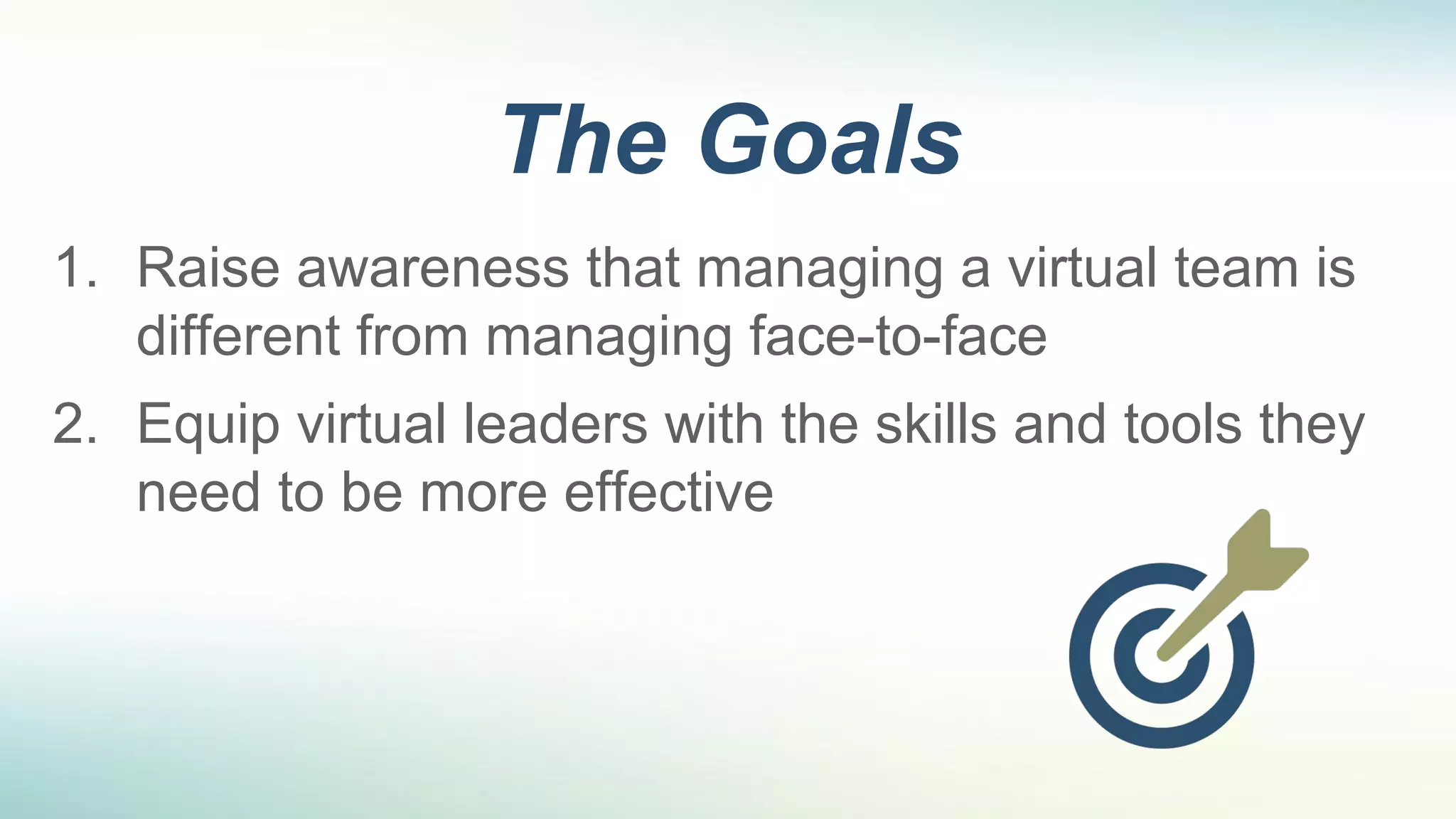 The Goals

1. Raise awareness that managing a virtual team is different from managing face-to-face
2. Equip virtual leaders with the skills and tools they need to be more effective